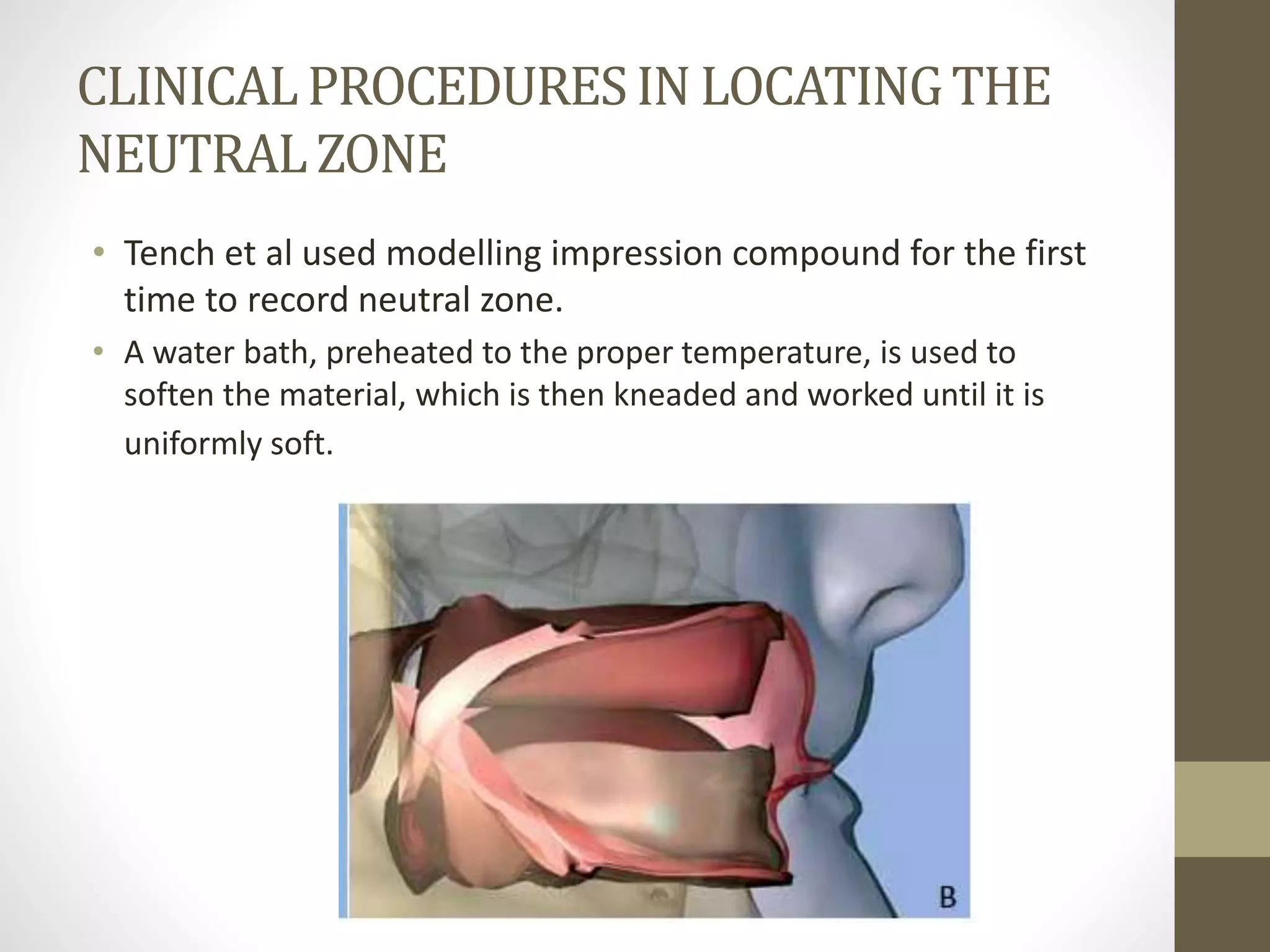 CLINICAL PROCEDURES IN LOCATING THE NEUTRAL ZONE

• Tench et al used modelling impression compound for the first time to record neutral zone.

• A water bath, preheated to the proper temperature, is used to soften the material, which is then kneaded and worked until it is uniformly soft.

B